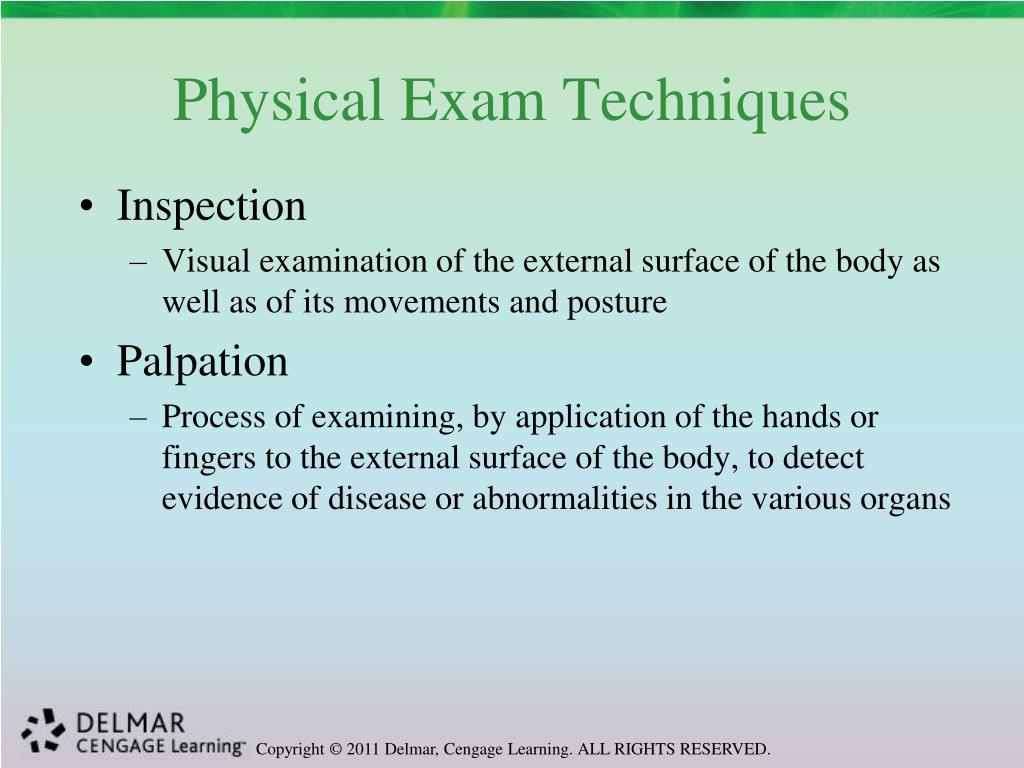 Physical Exam Techniques

• Inspection
– Visual examination of the external surface of the body as well as of its movements and posture

• Palpation
– Process of examining, by application of the hands or fingers to the external surface of the body, to detect evidence of disease or abnormalities in the various organs

DELMAR
CENGAGE Learning™

Copyright © 2011 Delmar, Cengage Learning. ALL RIGHTS RESERVED.